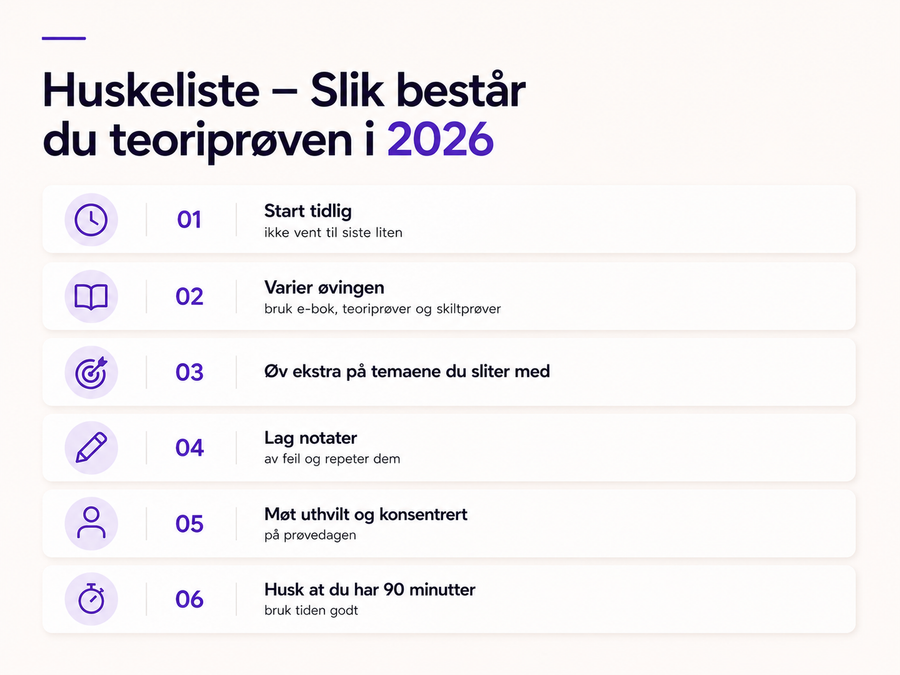 Huskeliste – Slik består du teoriprøven i 2026

01 Start tidlig
ikke vent til siste liten

02 Varier øvingen
bruk e-bok, teoriprøver og skiltprøver

03 Øv ekstra på temaene du sliter med

04 Lag notater
av feil og repeter dem

05 Møt uthvilt og konsentrert
på prøvedagen

06 Husk at du har 90 minutter
bruk tiden godt